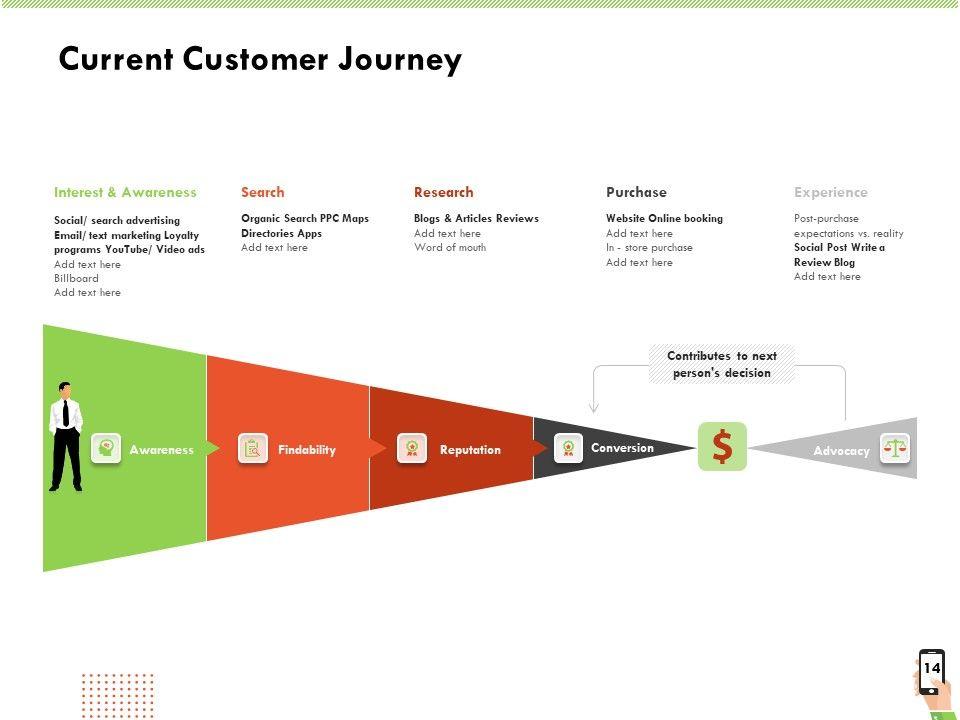 Current Customer Journey

Interest & Awareness

Social/ search advertising Email/ text marketing Loyalty programs YouTube/ Video ads
Add text here
Billboard
Add text here

Search

Organic Search PPC Maps Directories Apps
Add text here

Research

Blogs & Articles Reviews
Add text here
Word of mouth

Purchase

Website Online booking
Add text here
In - store purchase
Add text here

Experience

Post-purchase expectations vs. reality
Social Post Write a Review Blog
Add text here

Contributes to next person's decision

Awareness

Findability

Reputation

Conversion

$

Advocacy

14